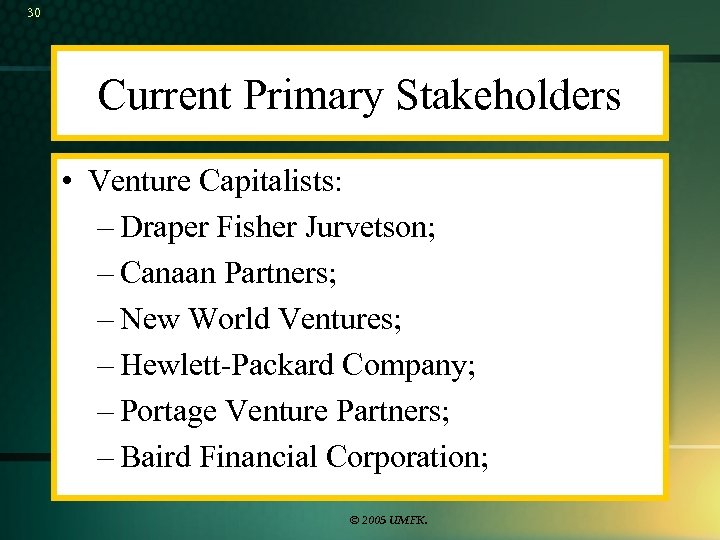 30

Current Primary Stakeholders

• Venture Capitalists:
– Draper Fisher Jurvetson;
– Canaan Partners;
– New World Ventures;
– Hewlett-Packard Company;
– Portage Venture Partners;
– Baird Financial Corporation;

© 2005 UMFK.